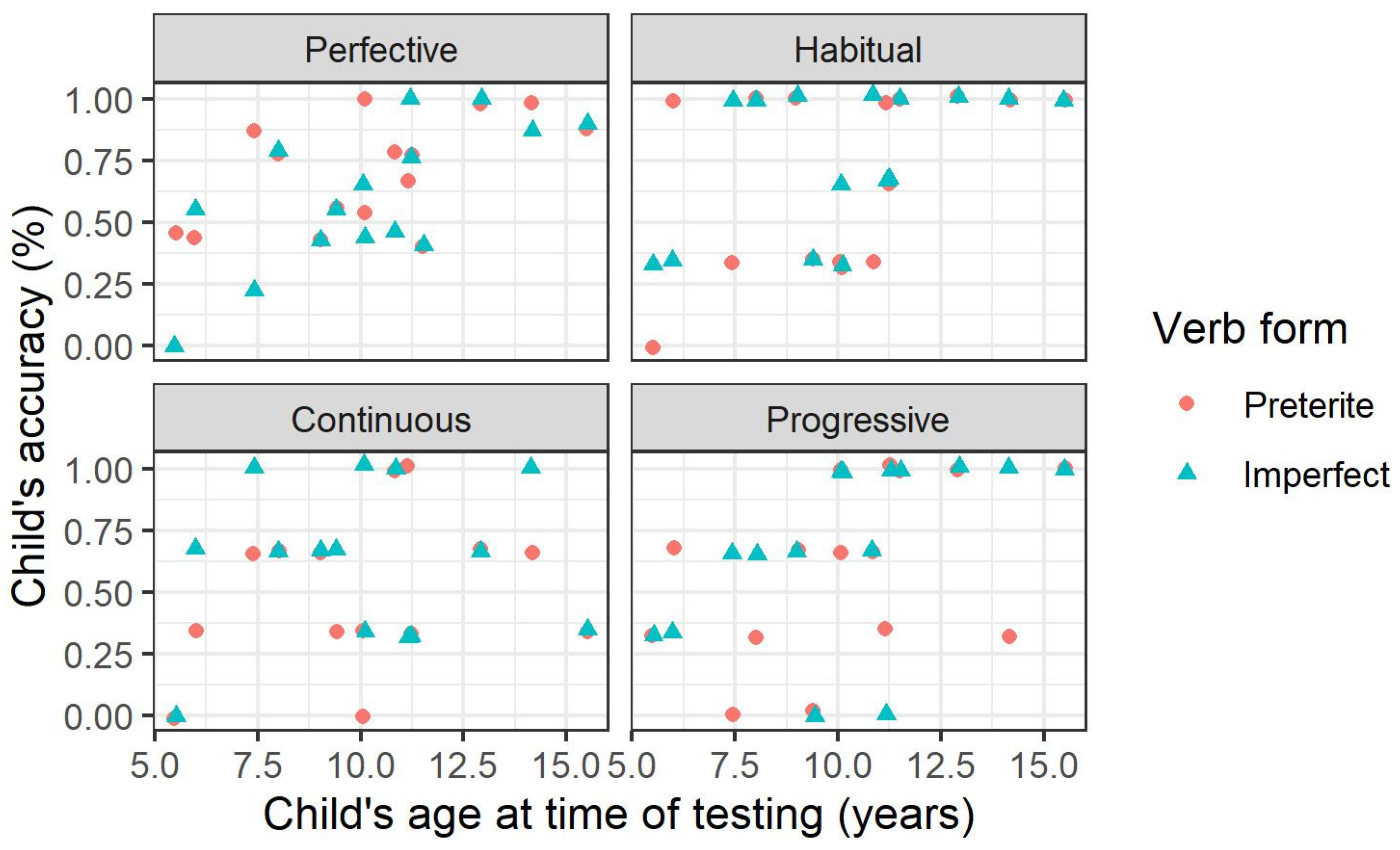 Perfective

Habitual

Continuous

Progressive

Child's accuracy (%)

1.00
0.75
0.50
0.25
0.00

1.00
0.75
0.50
0.25
0.00

5.0 7.5 10.0 12.5 15.0 5.0 7.5 10.0 12.5 15.0

Child's age at time of testing (years)

Verb form

Preterite

Imperfect